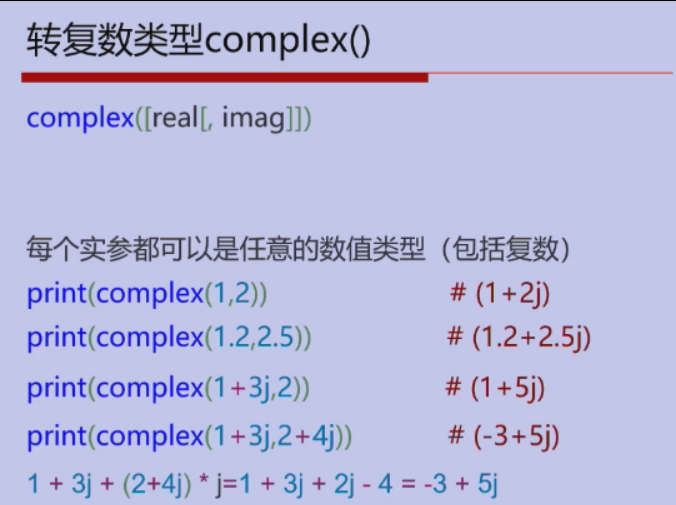 转复数类型complex()

complex([real[, imag]])

每个实参都可以是任意的数值类型（包括复数）
print(complex(1,2)) # (1+2j)
print(complex(1.2,2.5)) # (1.2+2.5j)
print(complex(1+3j,2)) # (1+5j)
print(complex(1+3j,2+4j)) # (-3+5j)
1 + 3j + (2+4j) * j=1 + 3j + 2j - 4 = -3 + 5j